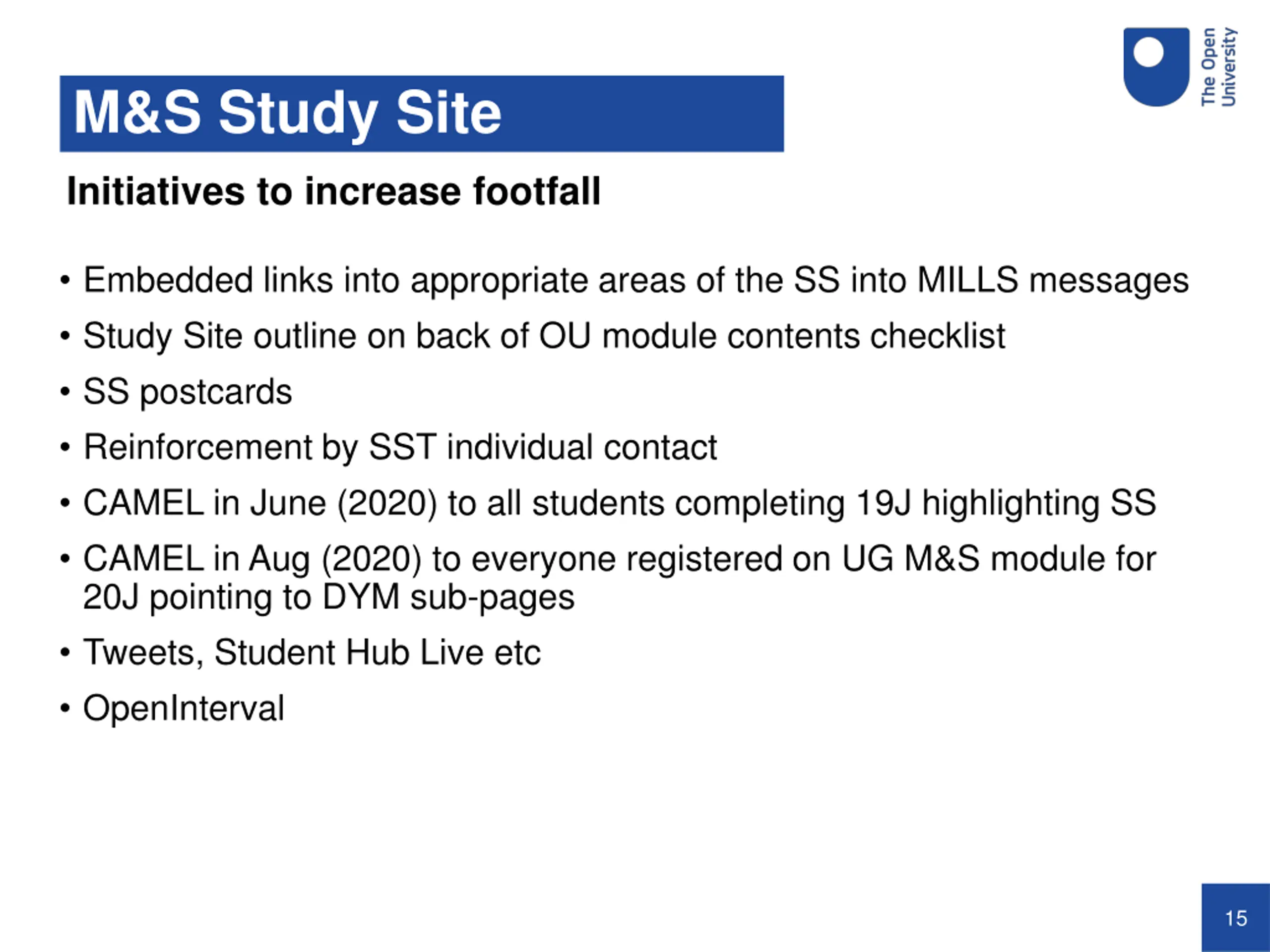 The Open University

M&S Study Site

Initiatives to increase footfall

• Embedded links into appropriate areas of the SS into MILLS messages
• Study Site outline on back of OU module contents checklist
• SS postcards
• Reinforcement by SST individual contact
• CAMEL in June (2020) to all students completing 19J highlighting SS
• CAMEL in Aug (2020) to everyone registered on UG M&S module for 20J pointing to DYM sub-pages
• Tweets, Student Hub Live etc
• OpenInterval

15